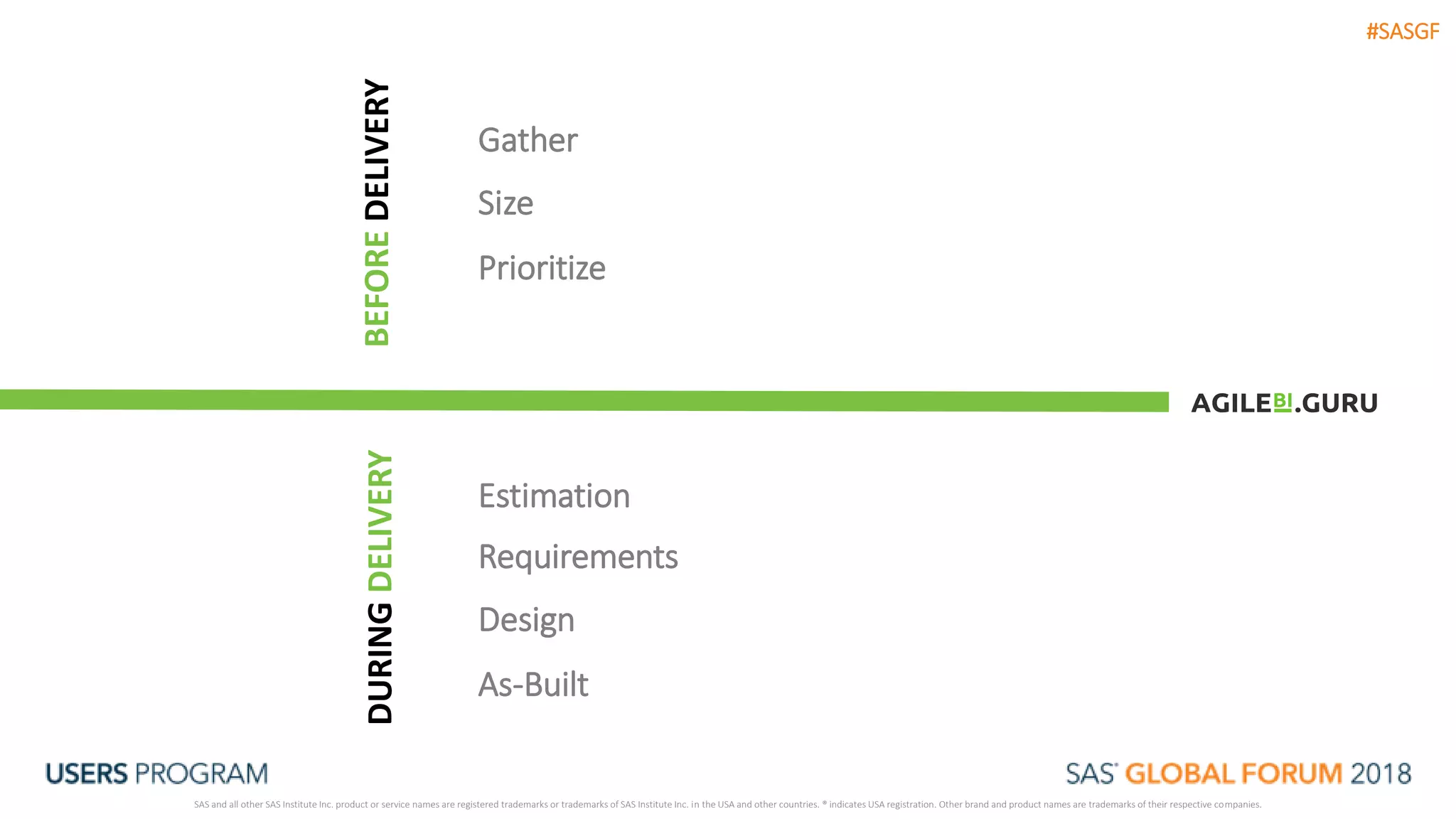 #SASGF

BEFORE DELIVERY

Gather

Size

Prioritize

AGILEBI.GURU

DURING DELIVERY

Estimation

Requirements

Design

As-Built

USERS PROGRAM

SAS® GLOBAL FORUM 2018

SAS and all other SAS Institute Inc. product or service names are registered trademarks or trademarks of SAS Institute Inc. in the USA and other countries. ® indicates USA registration. Other brand and product names are trademarks of their respective companies.